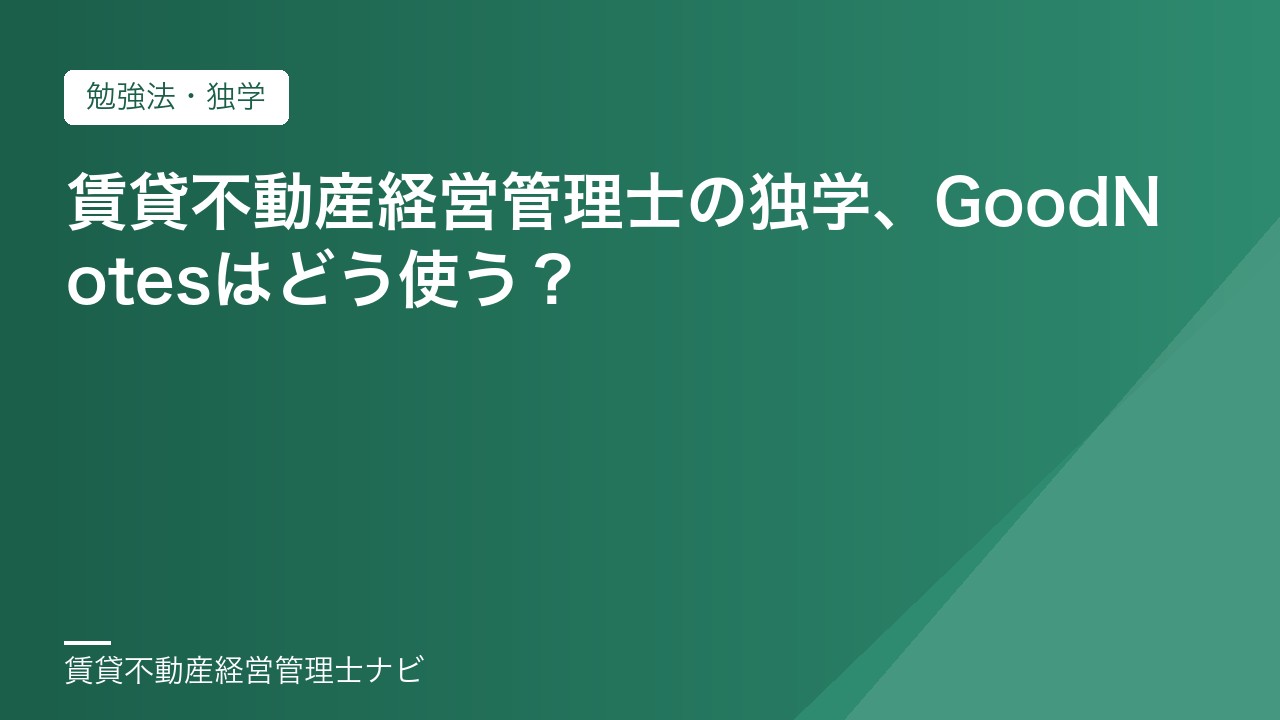 勉強法・独学

賃貸不動産経営管理士の独学、GoodNotesはどう使う？

賃貸不動産経営管理士ナビ